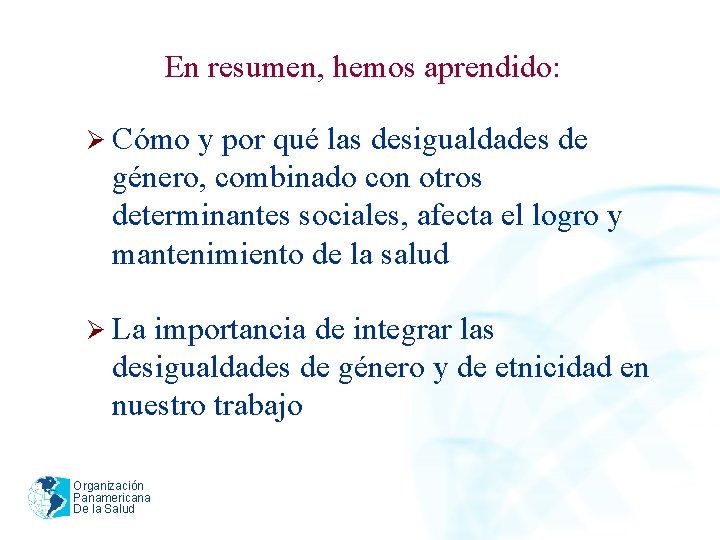 En resumen, hemos aprendido:

➢ Cómo y por qué las desigualdades de género, combinado con otros determinantes sociales, afecta el logro y mantenimiento de la salud

➢ La importancia de integrar las desigualdades de género y de etnicidad en nuestro trabajo

Organización Panamericana De la Salud